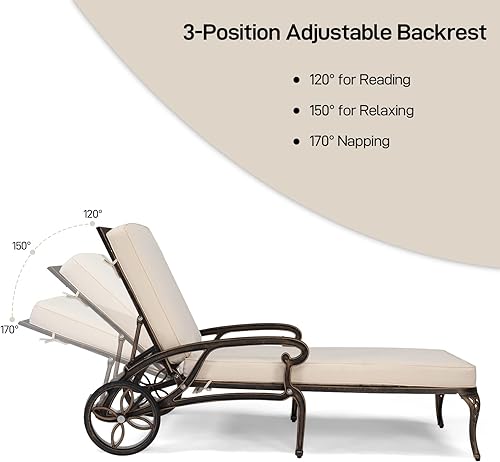 3-Position Adjustable Backrest

• 120° for Reading

• 150° for Relaxing

• 170° Napping

120°

150°

170°